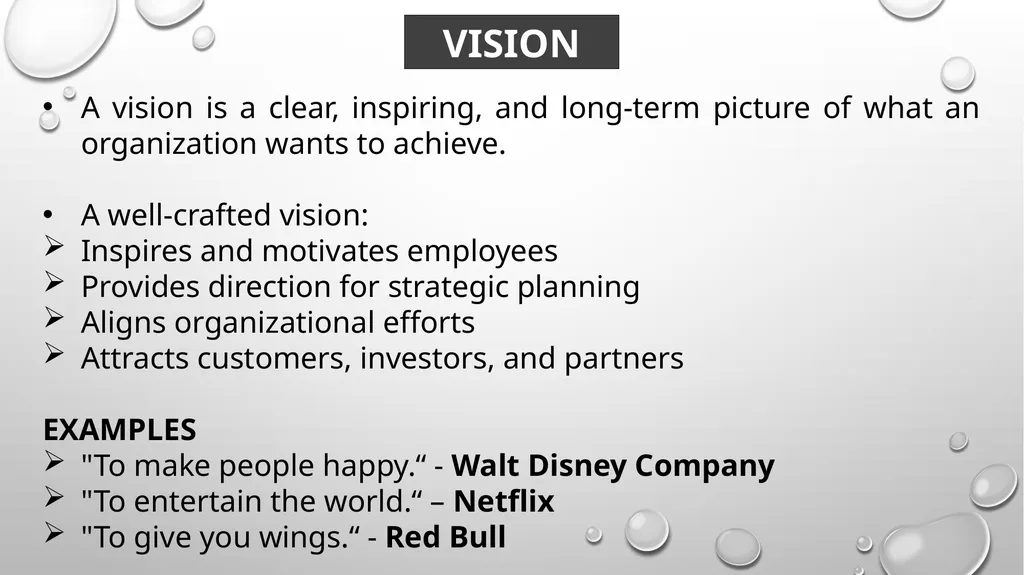 VISION

• A vision is a clear, inspiring, and long-term picture of what an organization wants to achieve.

• A well-crafted vision:
➢ Inspires and motivates employees
➢ Provides direction for strategic planning
➢ Aligns organizational efforts
➢ Attracts customers, investors, and partners

EXAMPLES
➢ "To make people happy.“ - Walt Disney Company
➢ "To entertain the world.“ – Netflix
➢ "To give you wings.“ - Red Bull